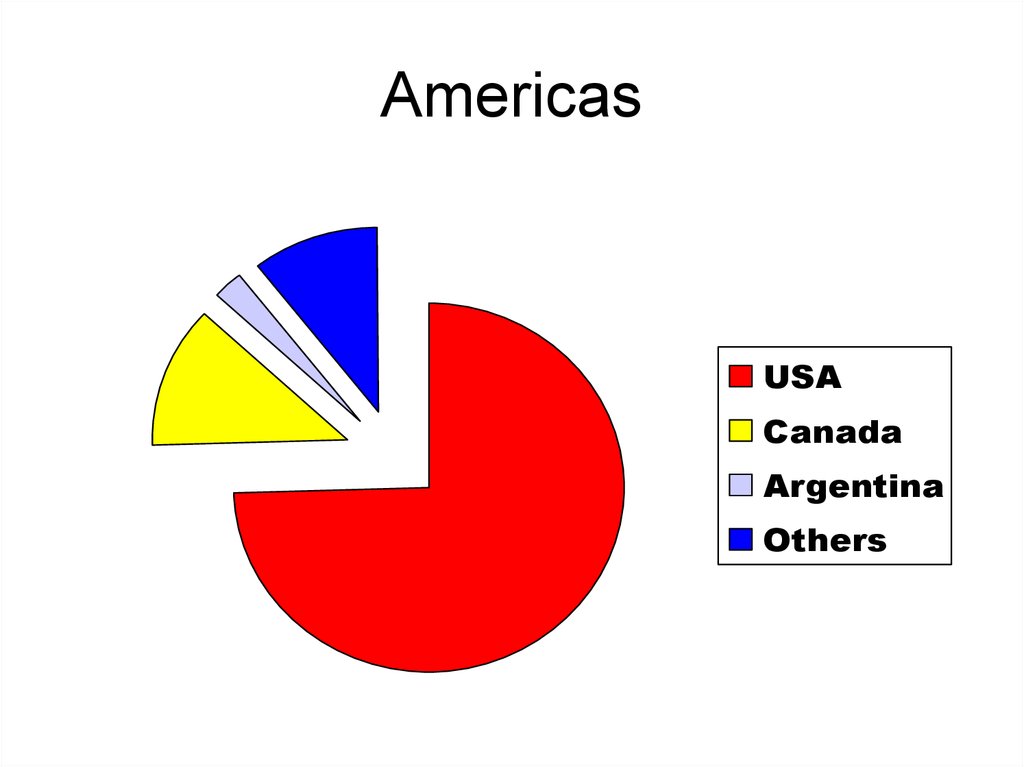 Americas

USA
Canada
Argentina
Others